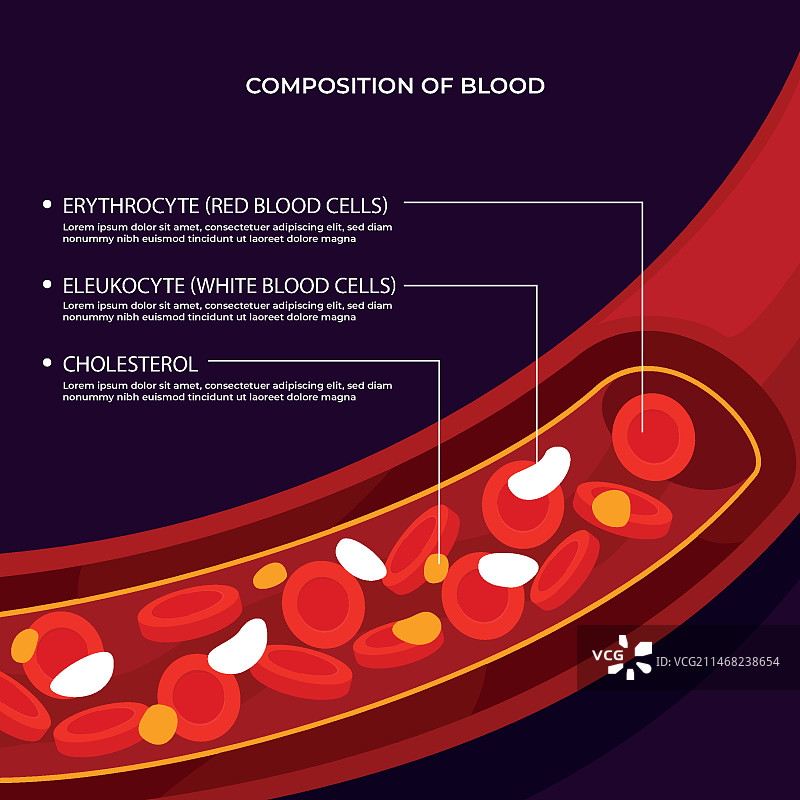 COMPOSITION OF BLOOD

• ERYTHROCYTE (RED BLOOD CELLS)
Lorem ipsum dolor sit amet, consectetuer adipiscing elit, sed diam nonummy nibh euismod tincidunt ut laoreet dolore magna

• ELEUKOCYTE (WHITE BLOOD CELLS)
Lorem ipsum dolor sit amet, consectetuer adipiscing elit, sed diam nonummy nibh euismod tincidunt ut laoreet dolore magna

• CHOLESTEROL
Lorem ipsum dolor sit amet, consectetuer adipiscing elit, sed diam nonummy nibh euismod tincidunt ut laoreet dolore magna

VCG ID: VCG211468238654